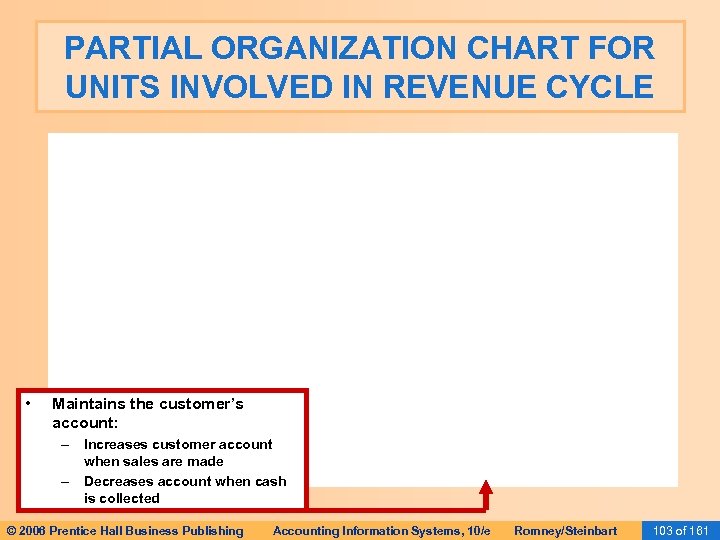 PARTIAL ORGANIZATION CHART FOR UNITS INVOLVED IN REVENUE CYCLE

• Maintains the customer's account:
– Increases customer account when sales are made
– Decreases account when cash is collected

© 2006 Prentice Hall Business Publishing Accounting Information Systems, 10/e Romney/Steinbart 103 of 161